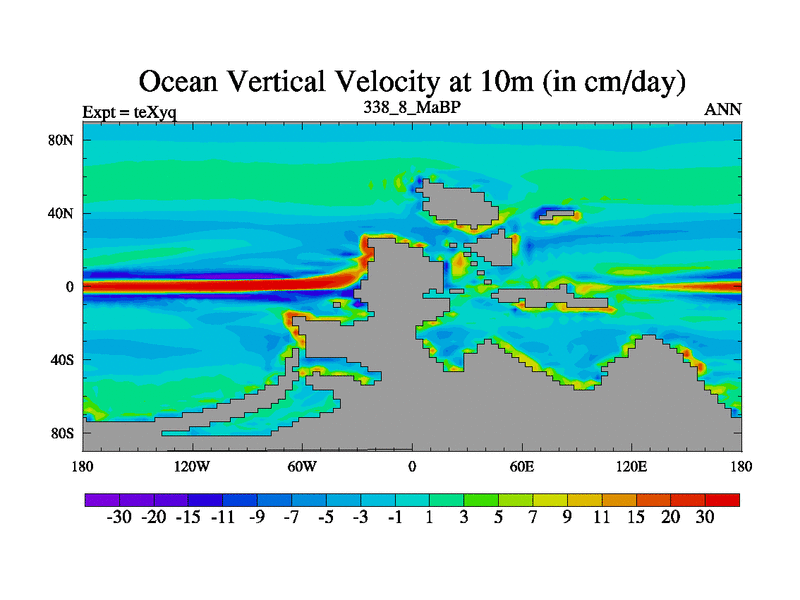 Ocean Vertical Velocity at 10m (in cm/day)

Expt = teXyq

338_8_MaBP

ANN

80N
40N
0
40S
80S

180 120W 60W 0 60E 120E 180

-30 -20 -15 -11 -9 -7 -5 -3 -1 1 3 5 7 9 11 15 20 30